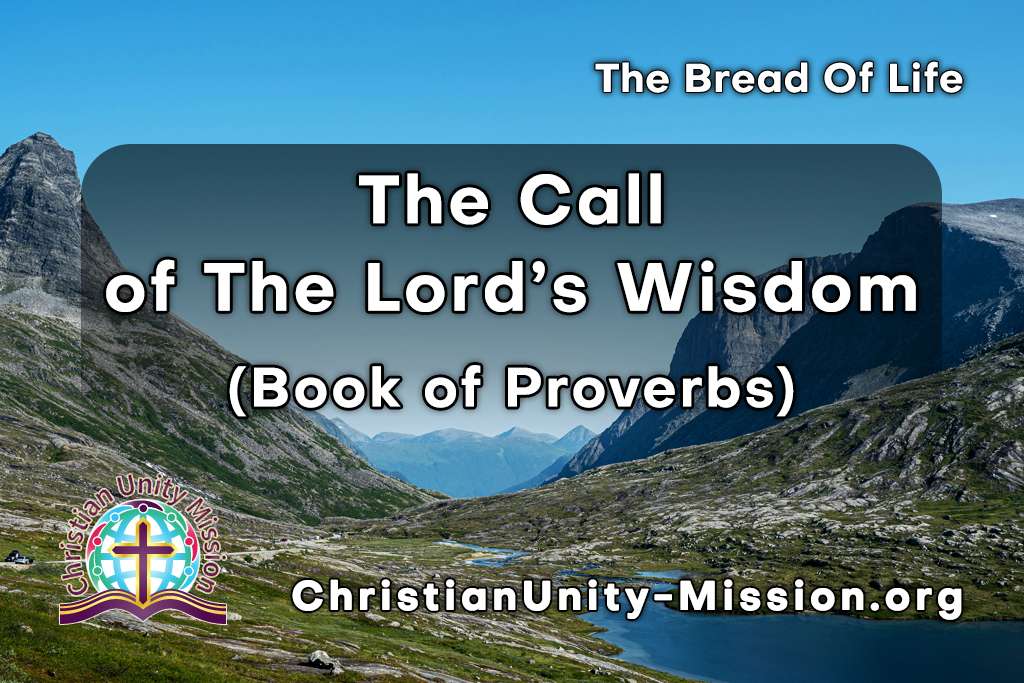 The Bread Of Life

The Call of The Lord's Wisdom (Book of Proverbs)

Christian Unity Mission

ChristianUnity-Mission.org